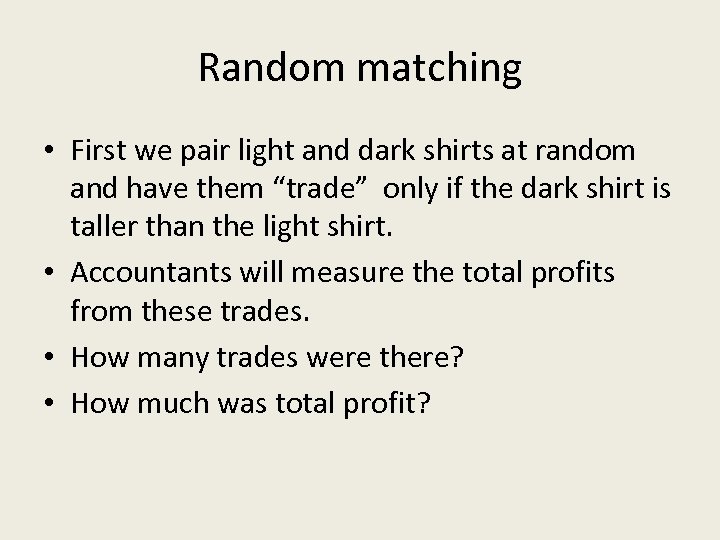 Random matching

• First we pair light and dark shirts at random and have them “trade” only if the dark shirt is taller than the light shirt.
• Accountants will measure the total profits from these trades.
• How many trades were there?
• How much was total profit?